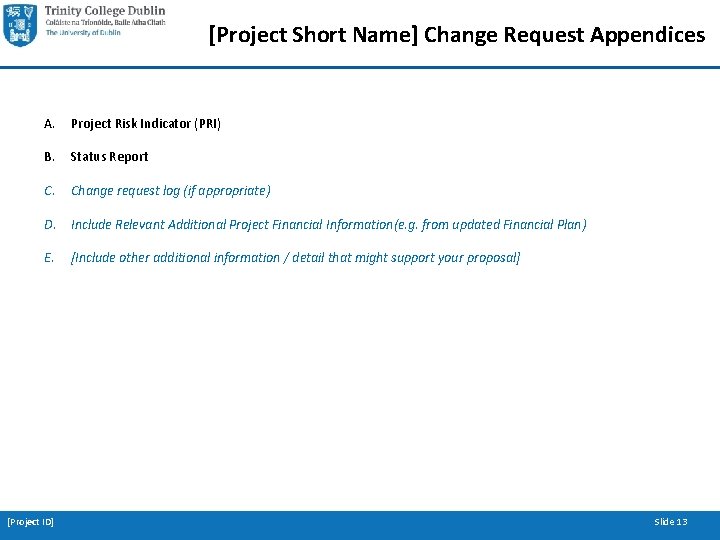 Trinity College Dublin
Coláiste na Tríonóide, Baile Átha Cliath
The University of Dublin

[Project Short Name] Change Request Appendices

A. Project Risk Indicator (PRI)

B. Status Report

C. Change request log (if appropriate)

D. Include Relevant Additional Project Financial Information(e.g. from updated Financial Plan)

E. [Include other additional information / detail that might support your proposal]

[Project ID]

Slide 13